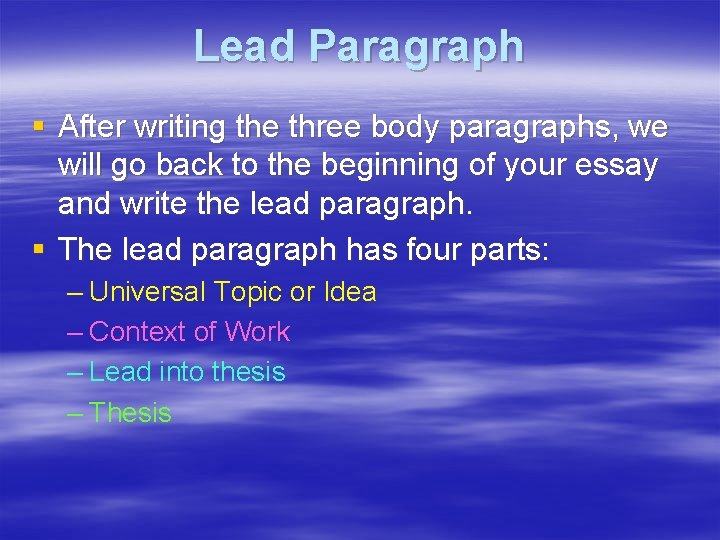 Lead Paragraph

▪ After writing the three body paragraphs, we will go back to the beginning of your essay and write the lead paragraph.

▪ The lead paragraph has four parts:

– Universal Topic or Idea

– Context of Work

– Lead into thesis

– Thesis